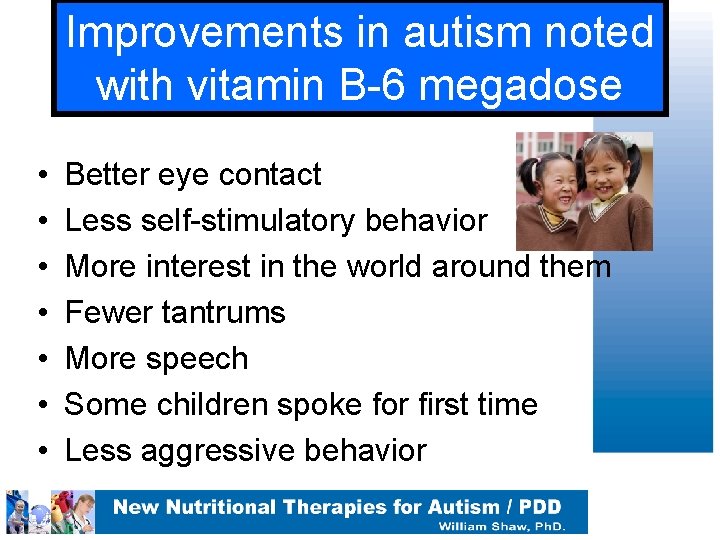 Improvements in autism noted with vitamin B-6 megadose

• Better eye contact
• Less self-stimulatory behavior
• More interest in the world around them
• Fewer tantrums
• More speech
• Some children spoke for first time
• Less aggressive behavior

New Nutritional Therapies for Autism / PDD
William Shaw, PhD.